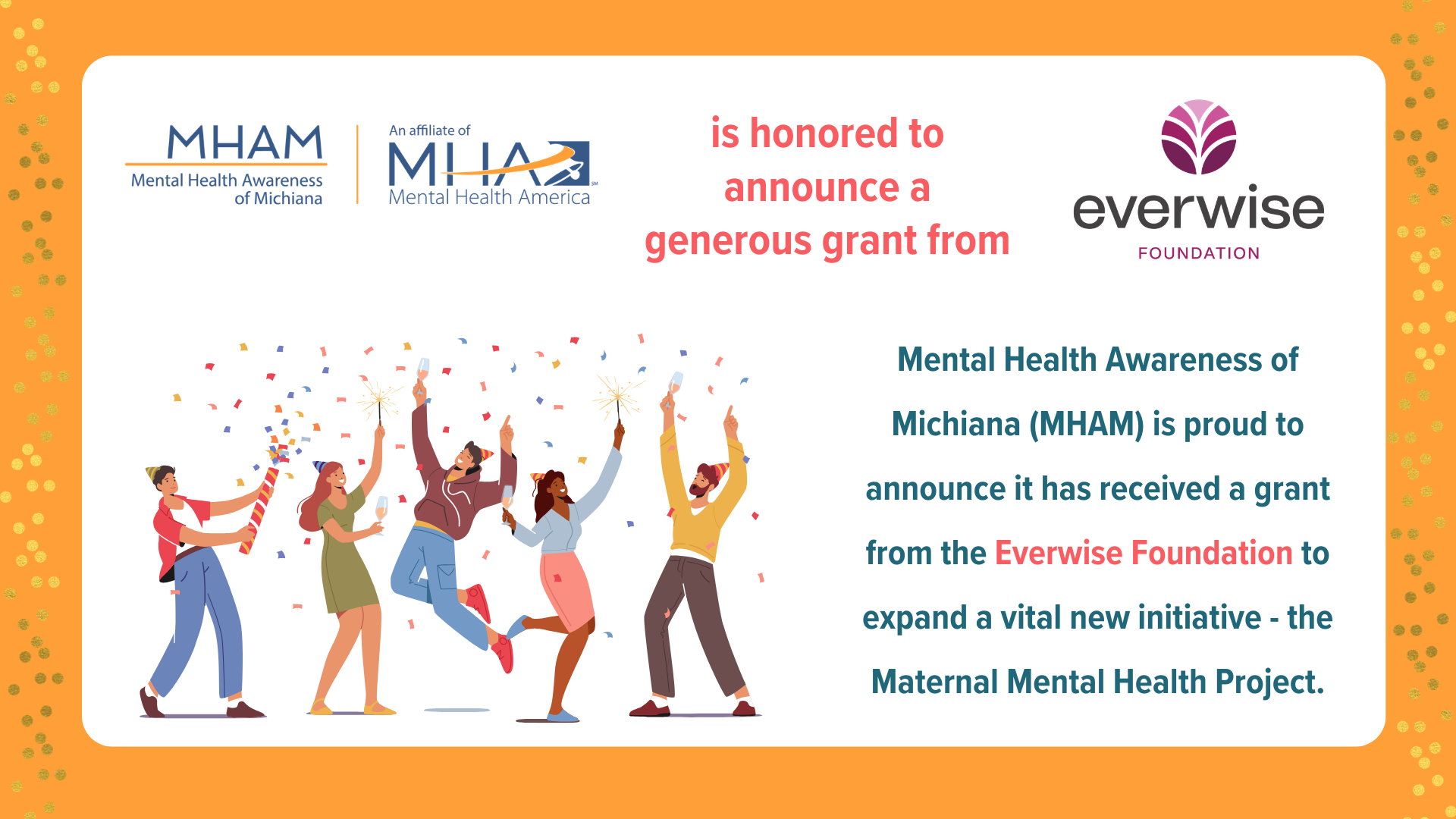 MHAM
Mental Health Awareness of Michiana

An affiliate of
MHA
Mental Health America

is honored to announce a generous grant from

everwise
FOUNDATION

Mental Health Awareness of Michiana (MHAM) is proud to announce it has received a grant from the Everwise Foundation to expand a vital new initiative - the Maternal Mental Health Project.